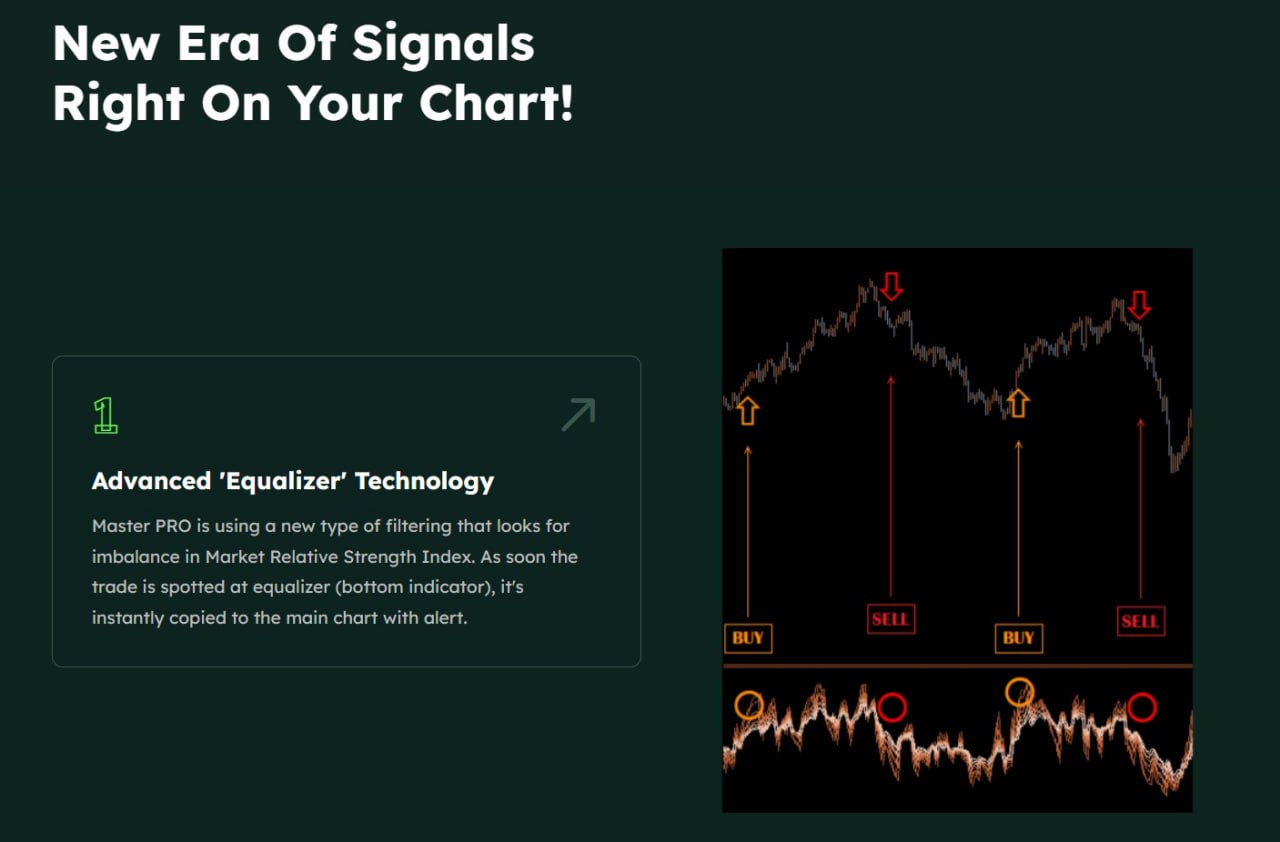 New Era Of Signals Right On Your Chart!

1

Advanced 'Equalizer' Technology

Master PRO is using a new type of filtering that looks for imbalance in Market Relative Strength Index. As soon the trade is spotted at equalizer (bottom indicator), it's instantly copied to the main chart with alert.

BUY

SELL

BUY

SELL